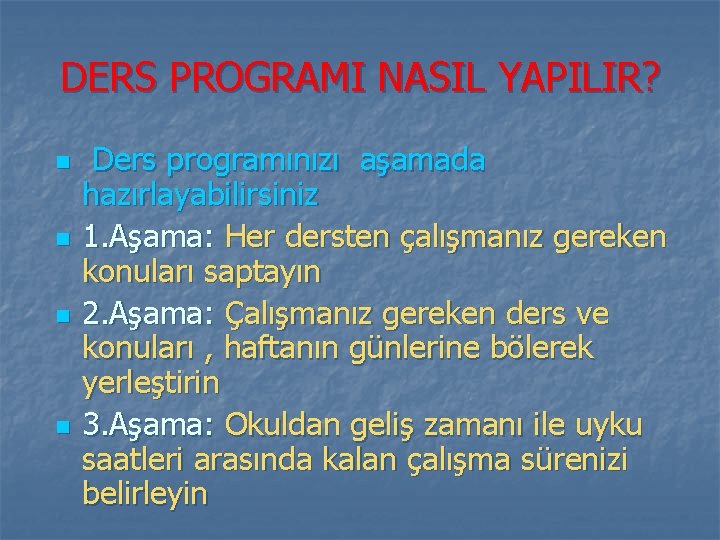 DERS PROGRAMI NASIL YAPILIR?

Ders programınızı aşamada hazırlayabilirsiniz

1.Aşama: Her dersten çalışmanız gereken konuları saptayın

2.Aşama: Çalışmanız gereken ders ve konuları , haftanın günlerine bölerek yerleştirin

3.Aşama: Okuldan geliş zamanı ile uyku saatleri arasında kalan çalışma sürenizi belirleyin